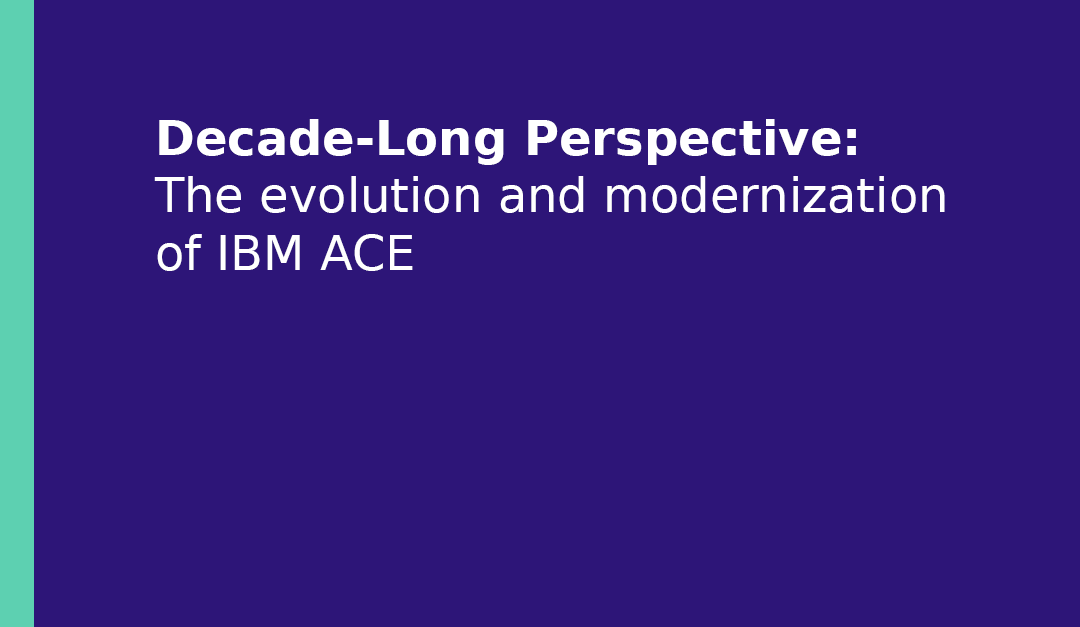 Decade-Long Perspective:
The evolution and modernization of IBM ACE